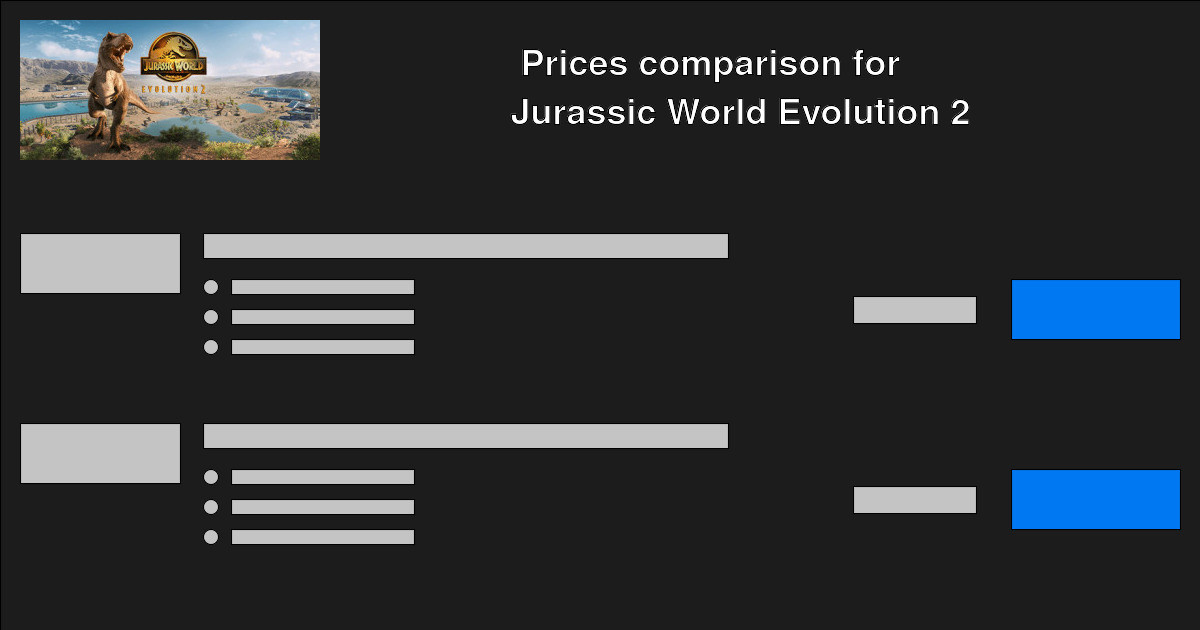 JURASSIC WORLD
EVOLUTION 2

Prices comparison for
Jurassic World Evolution 2